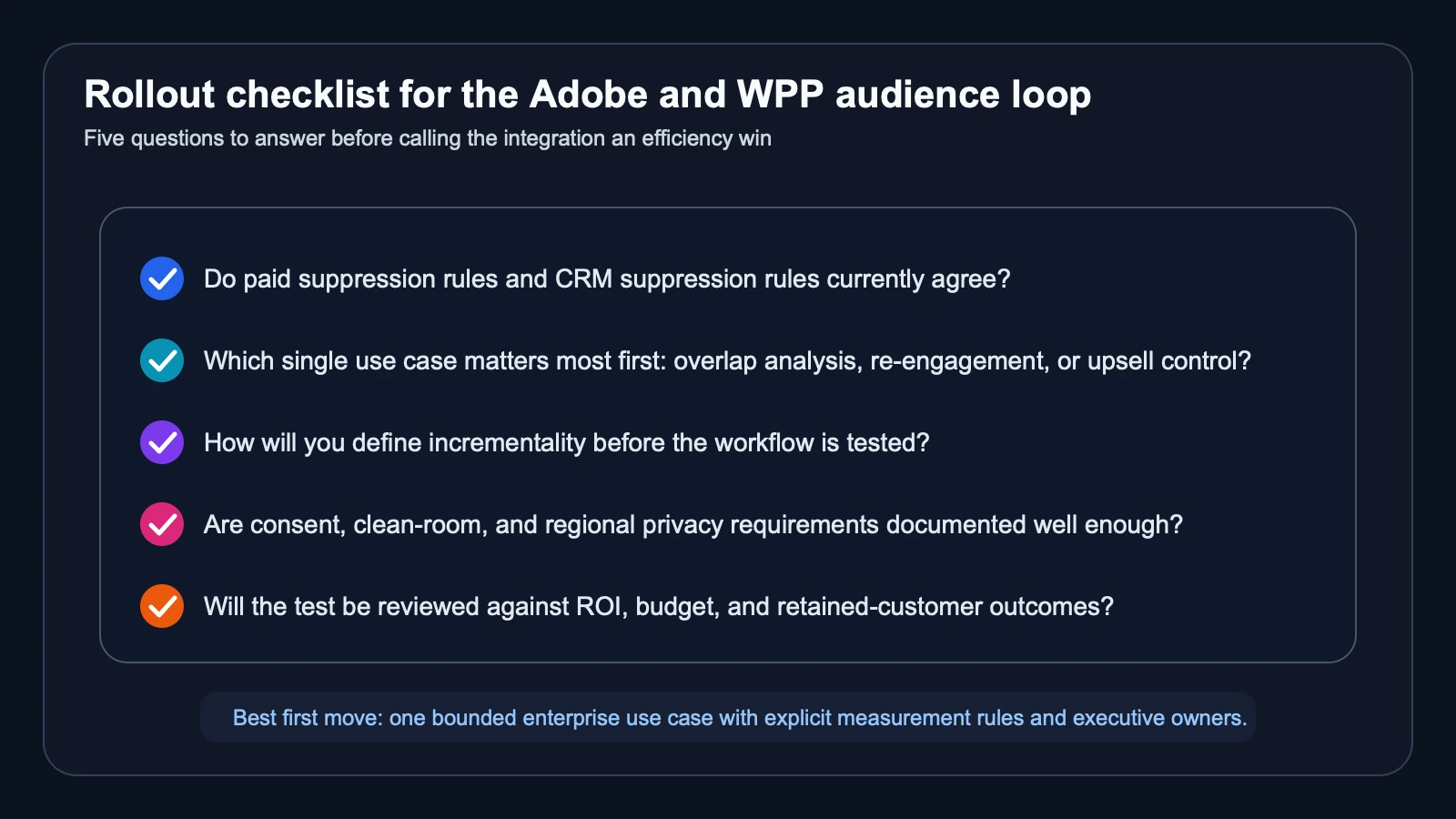 Rollout checklist for the Adobe and WPP audience loop

Five questions to answer before calling the integration an efficiency win

Do paid suppression rules and CRM suppression rules currently agree?

Which single use case matters most first: overlap analysis, re-engagement, or upsell control?

How will you define incrementality before the workflow is tested?

Are consent, clean-room, and regional privacy requirements documented well enough?

Will the test be reviewed against ROI, budget, and retained-customer outcomes?

Best first move: one bounded enterprise use case with explicit measurement rules and executive owners.